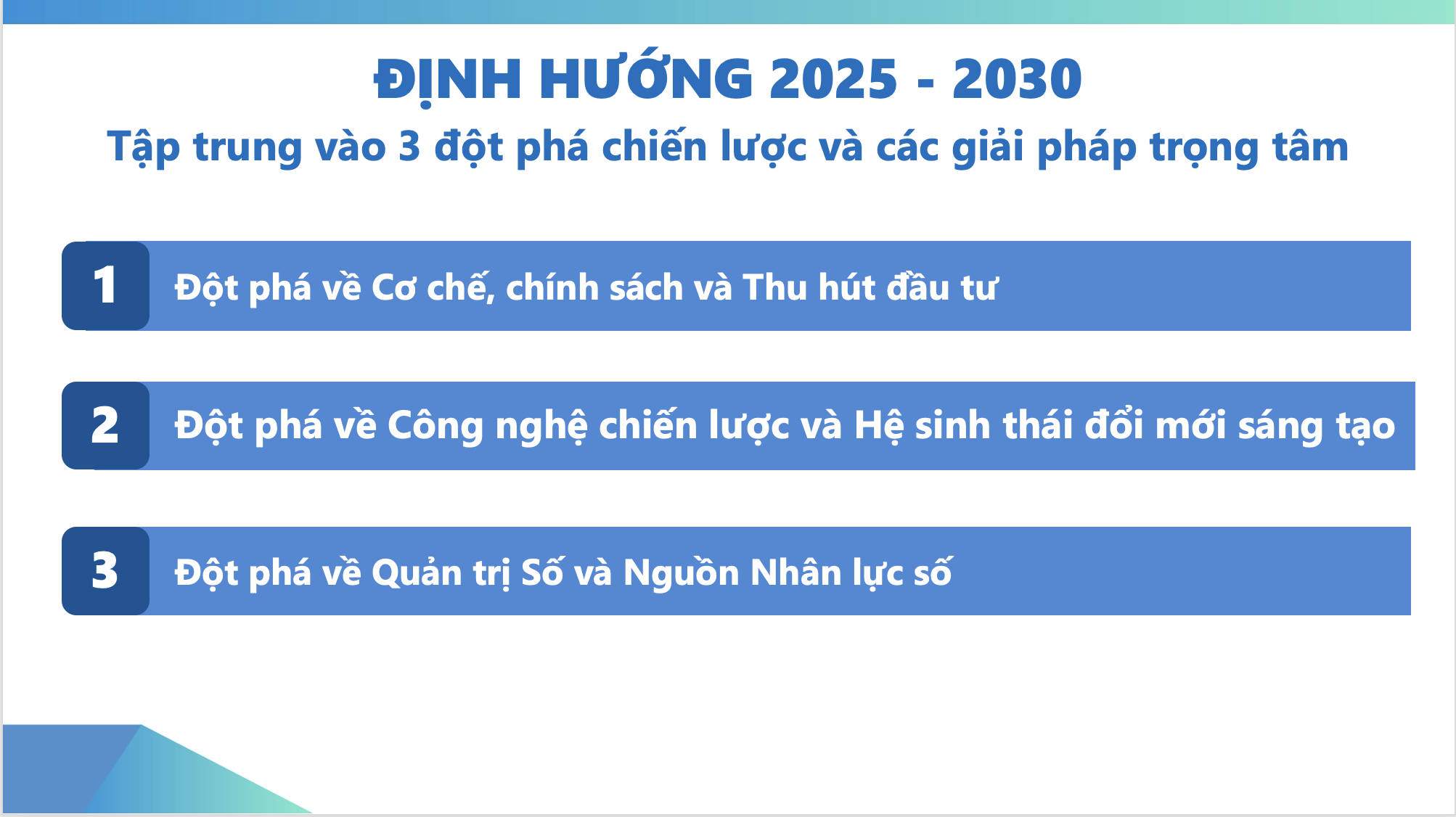 ĐỊNH HƯỚNG 2025 - 2030

Tập trung vào 3 đột phá chiến lược và các giải pháp trọng tâm

1 Đột phá về Cơ chế, chính sách và Thu hút đầu tư

2 Đột phá về Công nghệ chiến lược và Hệ sinh thái đổi mới sáng tạo

3 Đột phá về Quản trị Số và Nguồn Nhân lực số